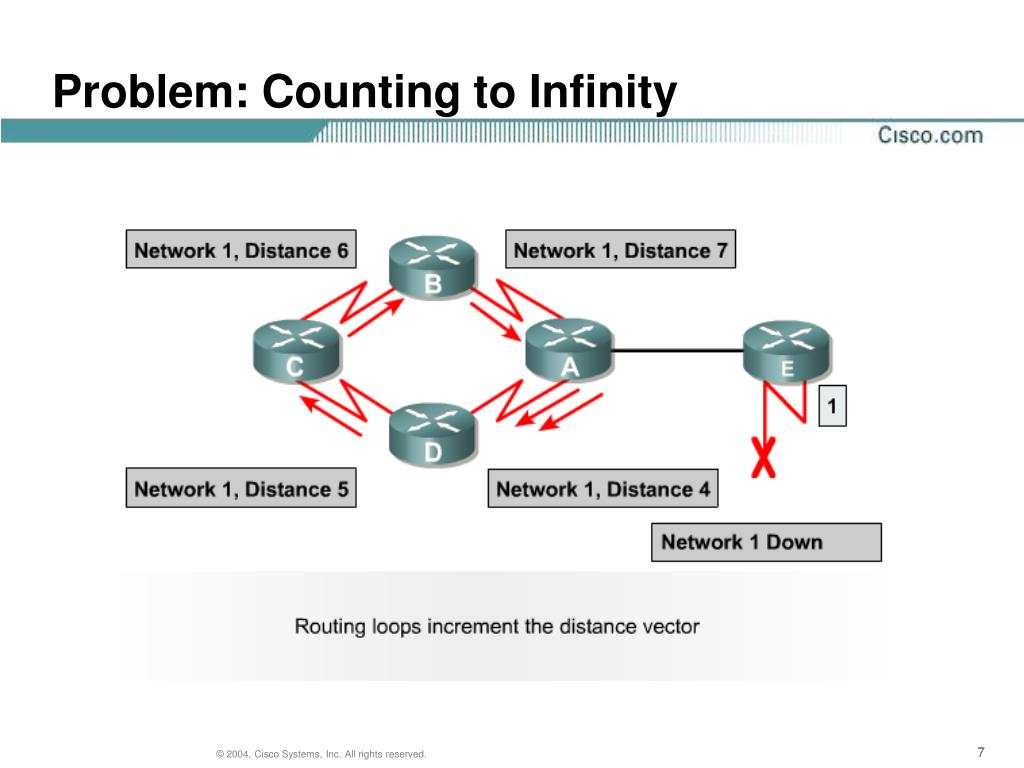 Problem: Counting to Infinity

Cisco.com

Network 1, Distance 6

Network 1, Distance 7

B

C

A

E

1

D

Network 1, Distance 5

Network 1, Distance 4

Network 1 Down

Routing loops increment the distance vector

© 2004, Cisco Systems, Inc. All rights reserved.

7